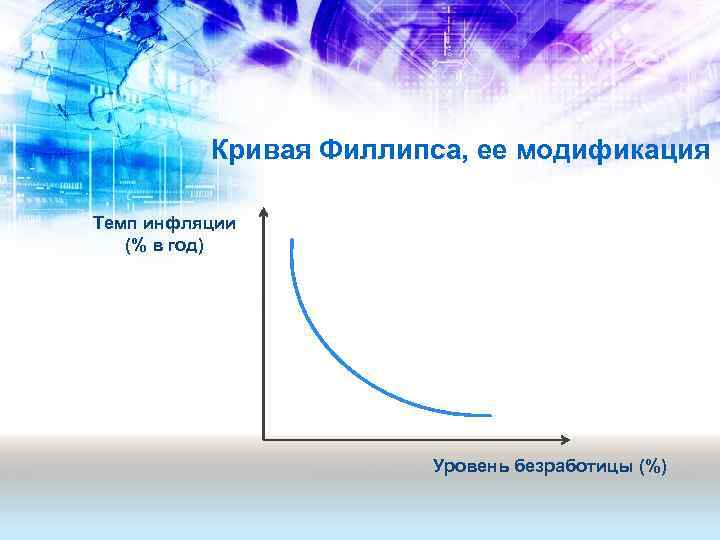 Кривая Филлипса, ее модификация

Темп инфляции
(% в год)

Уровень безработицы (%)